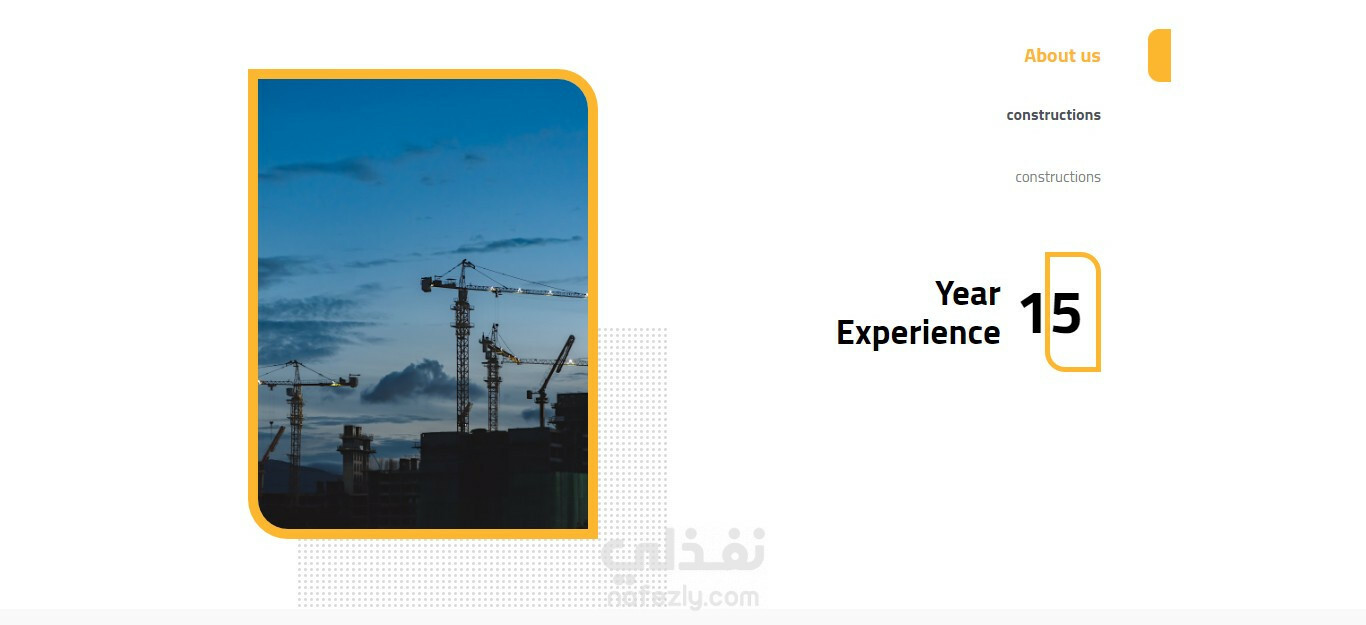 About us

constructions

constructions

Year Experience 15

نفذلي
nafezly.com